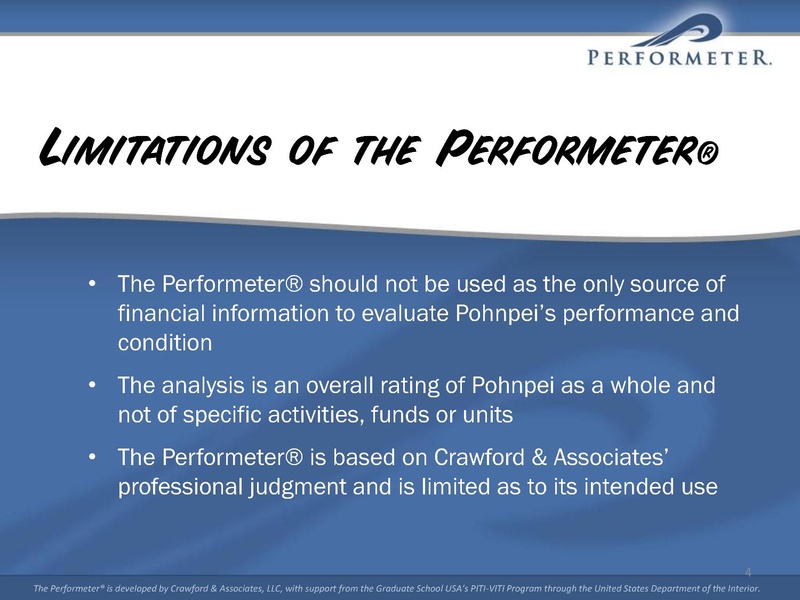 PERFORMETER.

LIMITATIONS OF THE PERFORMETER®

• The Performeter® should not be used as the only source of financial information to evaluate Pohnpei's performance and condition

• The analysis is an overall rating of Pohnpei as a whole and not of specific activities, funds or units

• The Performeter® is based on Crawford & Associates' professional judgment and is limited as to its intended use

4

The Performeter® is developed by Crawford & Associates, LLC, with support from the Graduate School USA's PITI-VITI Program through the United States Department of the Interior.